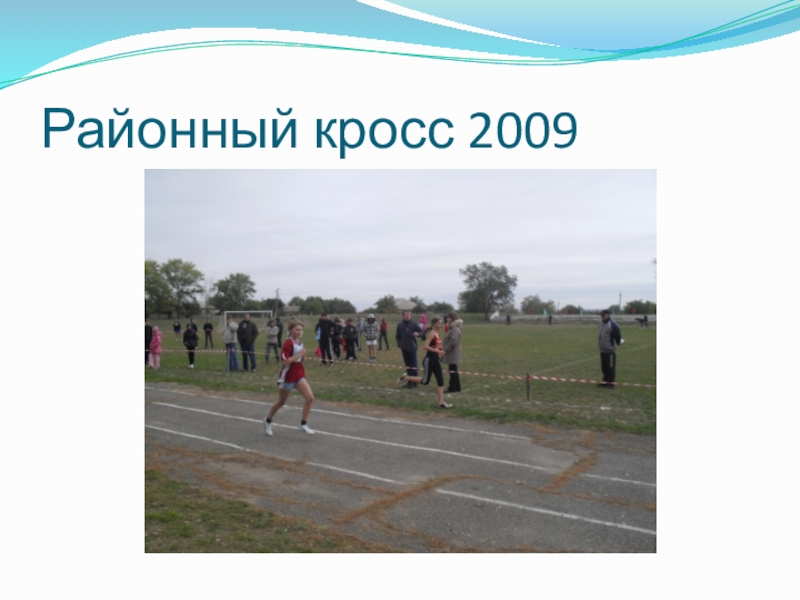 Районный кросс 2009